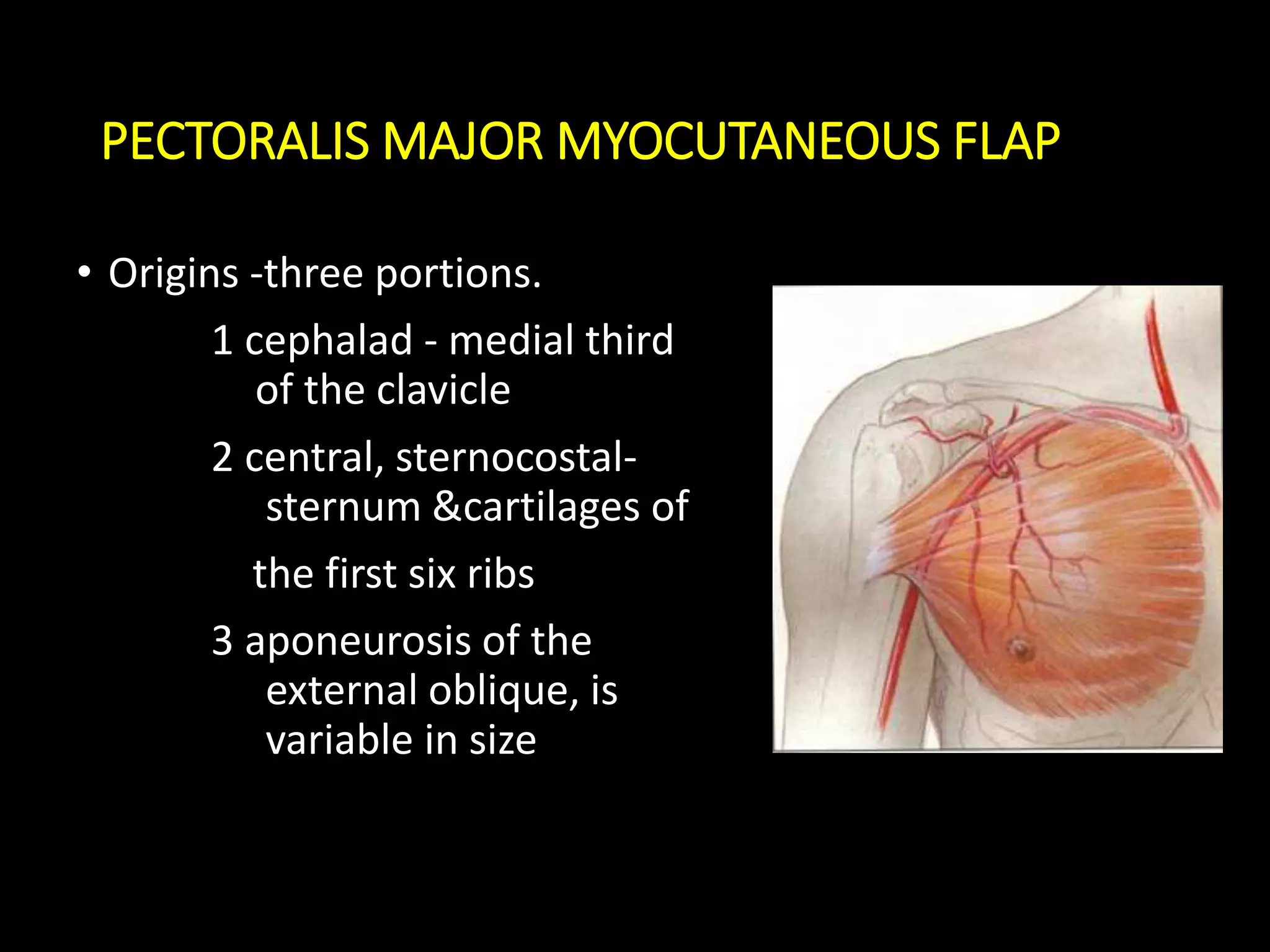 PECTORALIS MAJOR MYOCUTANEOUS FLAP

• Origins -three portions.

1 cephalad - medial third of the clavicle

2 central, sternocostal- sternum &cartilages of

the first six ribs

3 aponeurosis of the external oblique, is variable in size